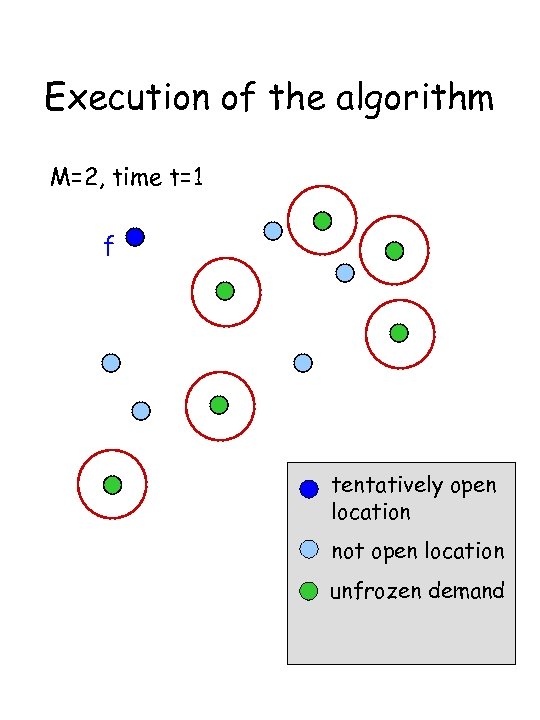 Execution of the algorithm

M=2, time t=1

f

tentatively open location

not open location

unfrozen demand